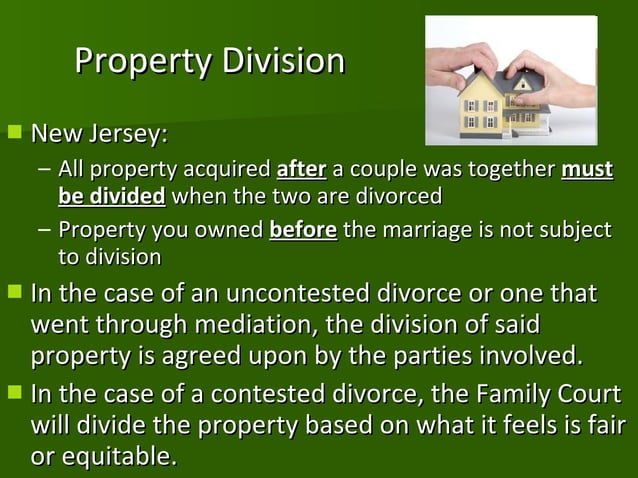 Property Division

New Jersey:

– All property acquired after a couple was together must be divided when the two are divorced

– Property you owned before the marriage is not subject to division

In the case of an uncontested divorce or one that went through mediation, the division of said property is agreed upon by the parties involved.

In the case of a contested divorce, the Family Court will divide the property based on what it feels is fair or equitable.